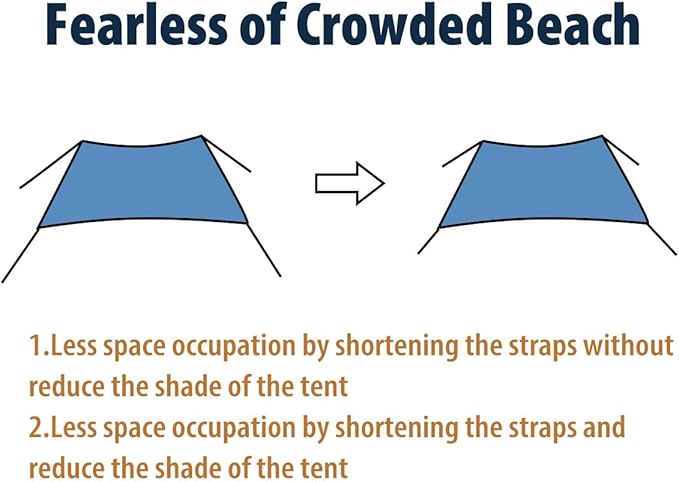 Fearless of Crowded Beach

1.Less space occupation by shortening the straps without reduce the shade of the tent
2.Less space occupation by shortening the straps and reduce the shade of the tent